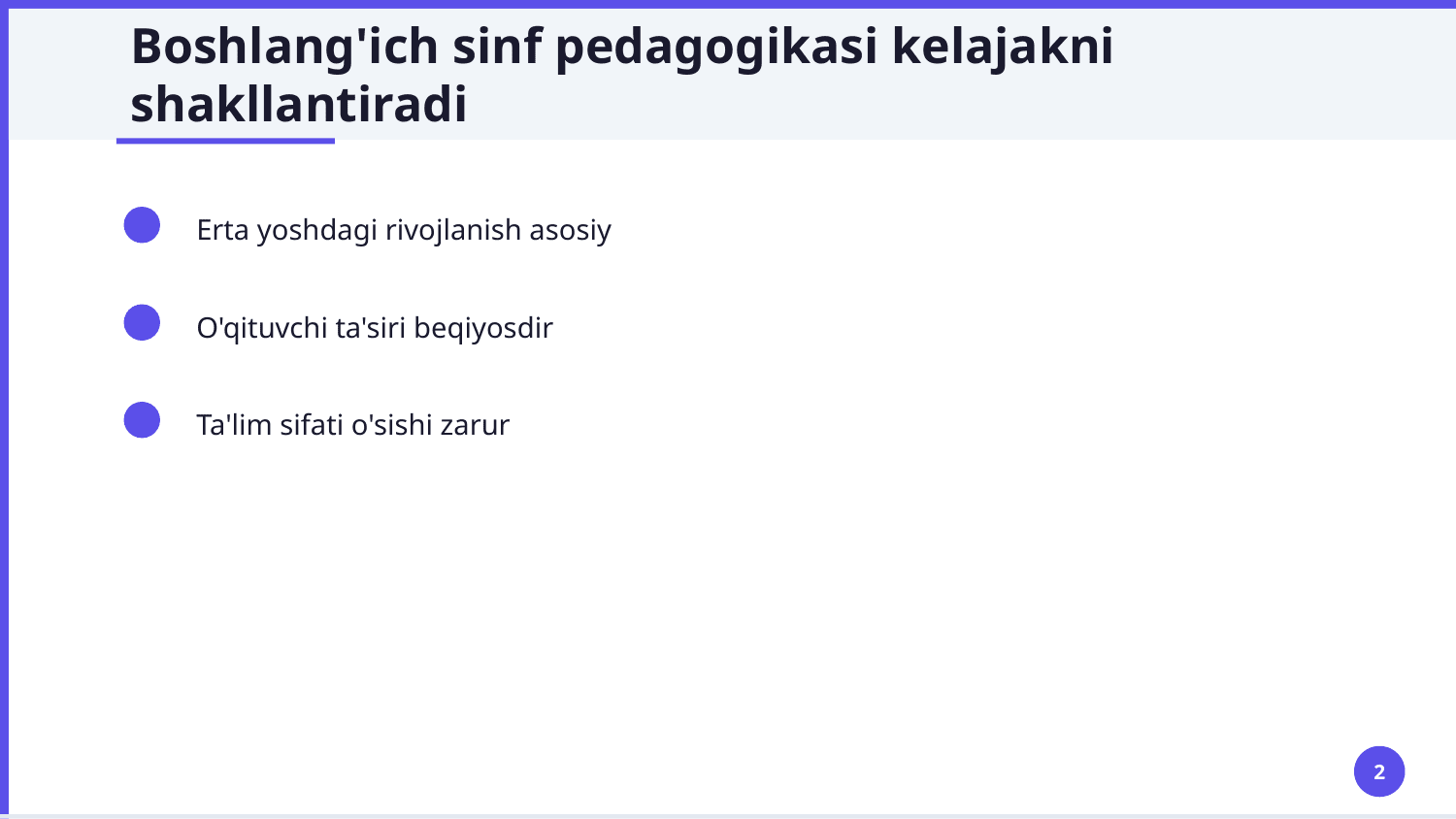 Boshlang'ich sinf pedagogikasi kelajakni shakllantiradi

Erta yoshdagi rivojlanish asosiy

O'qituvchi ta'siri beqiyosdir

Ta'lim sifati o'sishi zarur

2